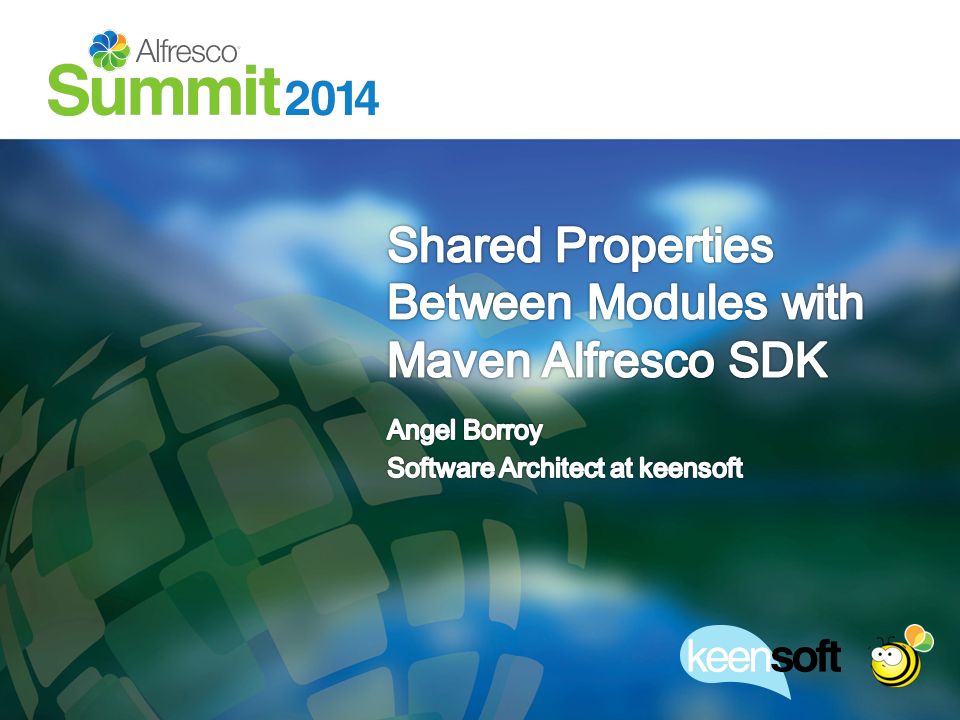 Alfresco
Summit 2014

Shared Properties Between Modules with Maven Alfresco SDK

Angel Borroy
Software Architect at keensoft

keensoft